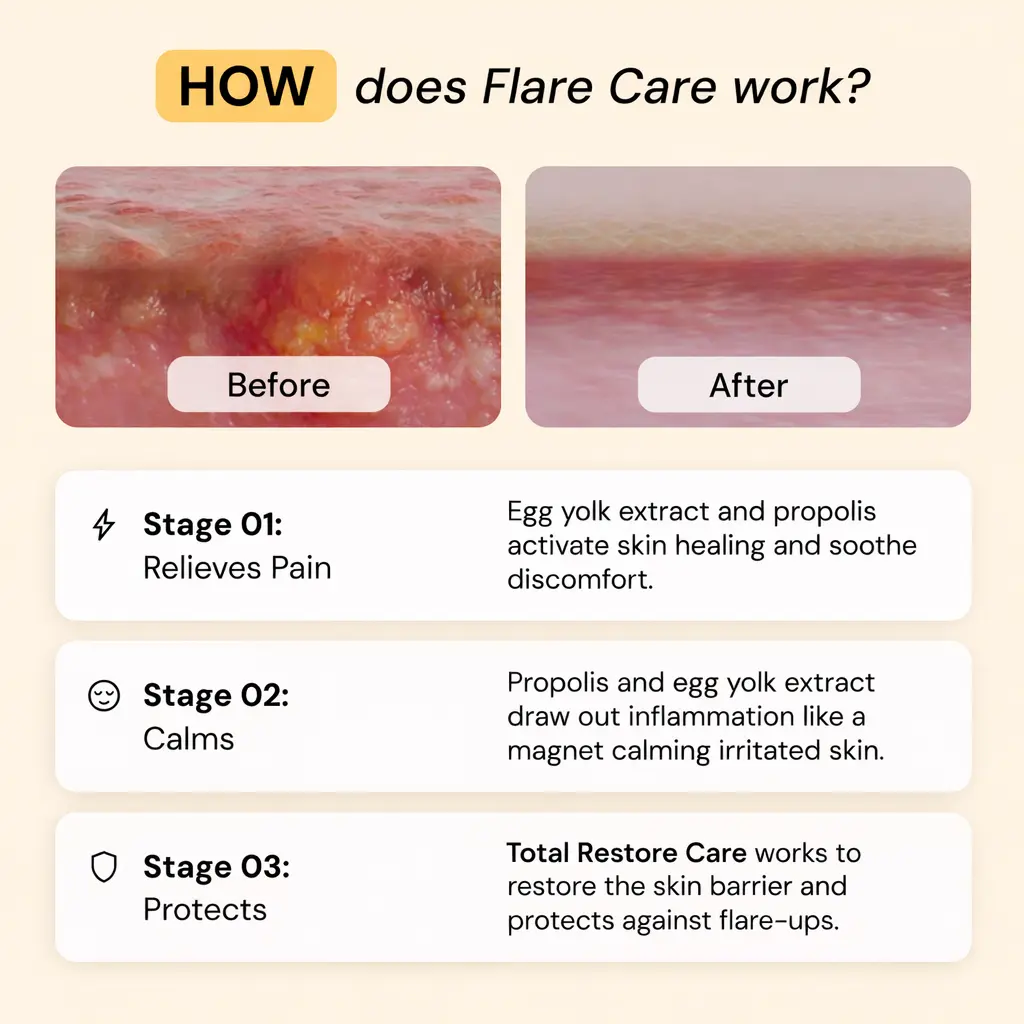 HOW does Flare Care work?

Before

After

Stage 01:
Relieves Pain

Egg yolk extract and propolis activate skin healing and soothe discomfort.

Stage 02:
Calms

Propolis and egg yolk extract draw out inflammation like a magnet calming irritated skin.

Stage 03:
Protects

Total Restore Care works to restore the skin barrier and protects against flare-ups.